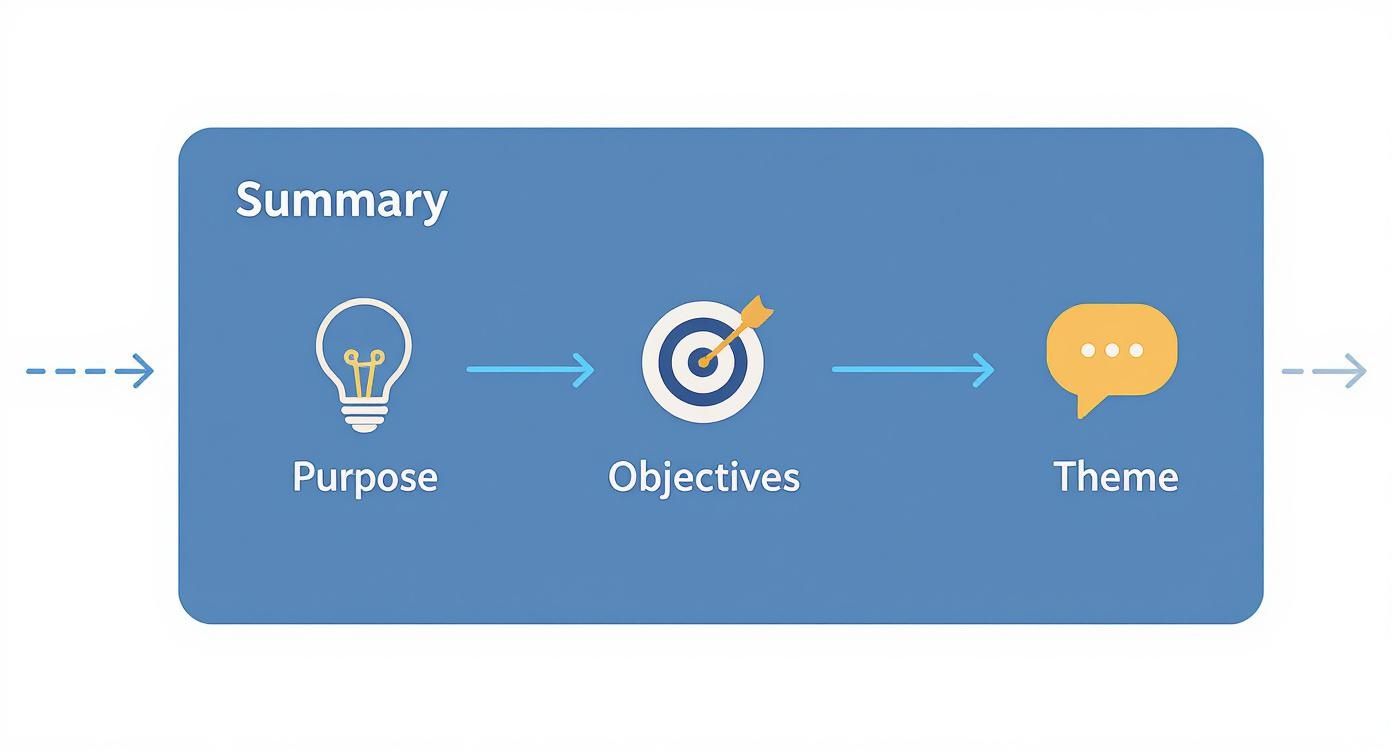 Summary

Purpose

Objectives

Theme